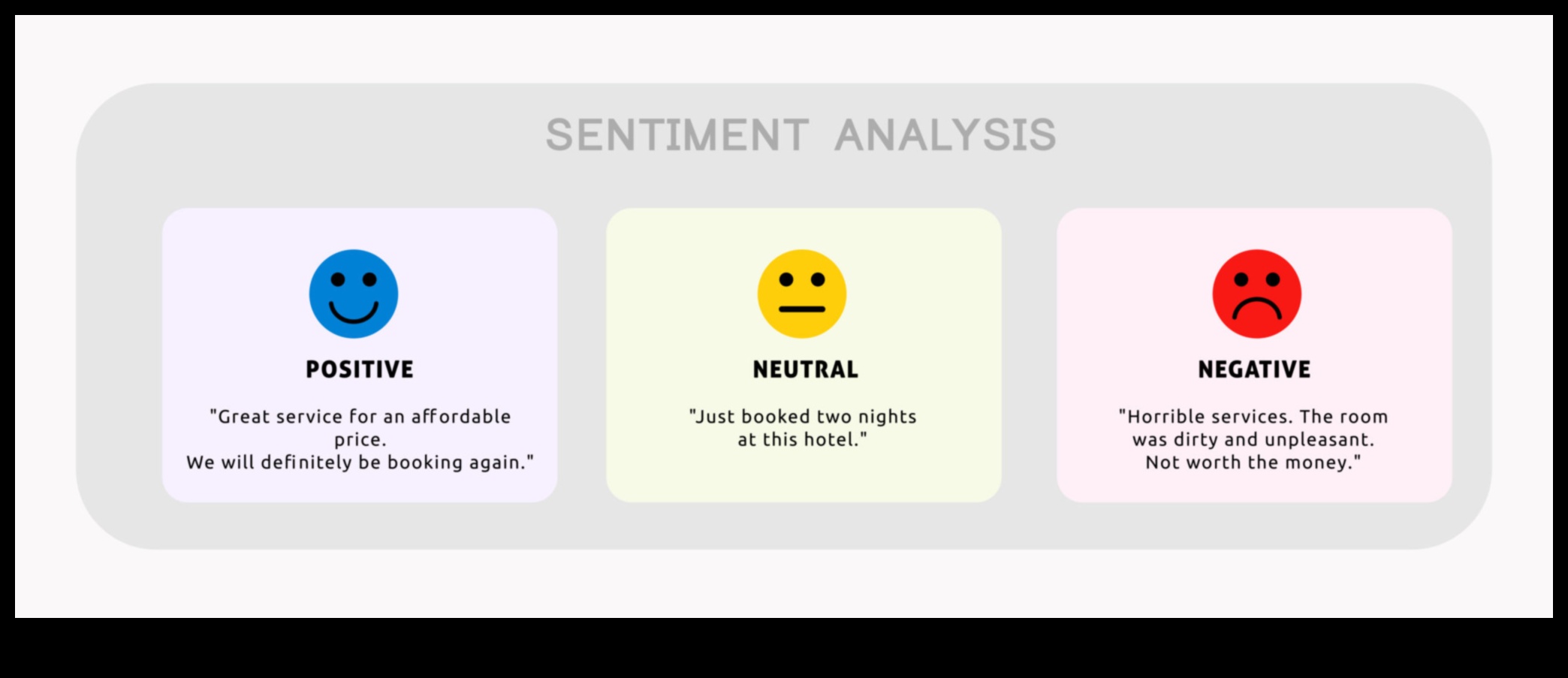 SENTIMENT ANALYSIS

POSITIVE

"Great service for an affordable price.
We will definitely be booking again."

NEUTRAL

"Just booked two nights at this hotel."

NEGATIVE

"Horrible services. The room was dirty and unpleasant.
Not worth the money."